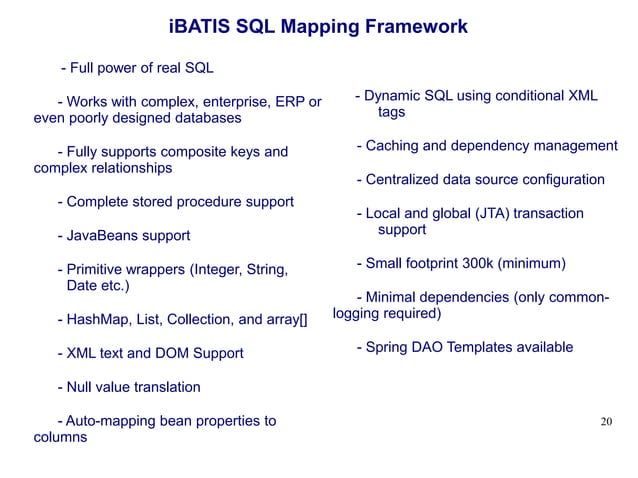 iBATIS SQL Mapping Framework

- Full power of real SQL

- Works with complex, enterprise, ERP or even poorly designed databases

- Fully supports composite keys and complex relationships

- Complete stored procedure support

- JavaBeans support

- Primitive wrappers (Integer, String, Date etc.)

- HashMap, List, Collection, and array[]

- XML text and DOM Support

- Null value translation

- Auto-mapping bean properties to columns

- Dynamic SQL using conditional XML tags

- Caching and dependency management

- Centralized data source configuration

- Local and global (JTA) transaction support

- Small footprint 300k (minimum)

- Minimal dependencies (only common-logging required)

- Spring DAO Templates available

20